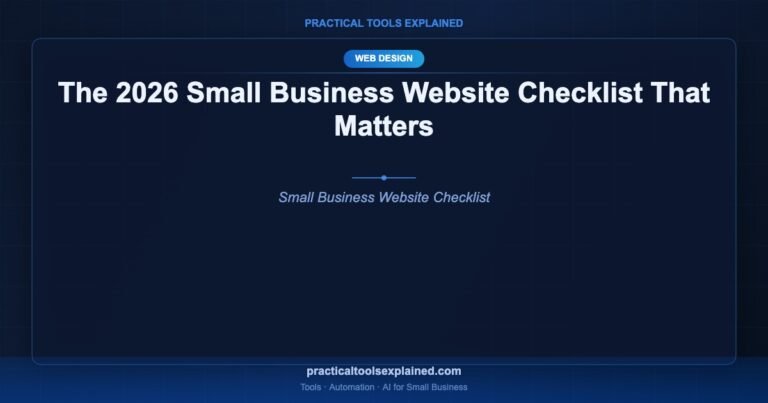 PRACTICAL TOOLS EXPLAINED

WEB DESIGN

The 2026 Small Business Website Checklist That Matters

Small Business Website Checklist

practicaltoolsexplained.com

Tools · Automation · AI for Small Business